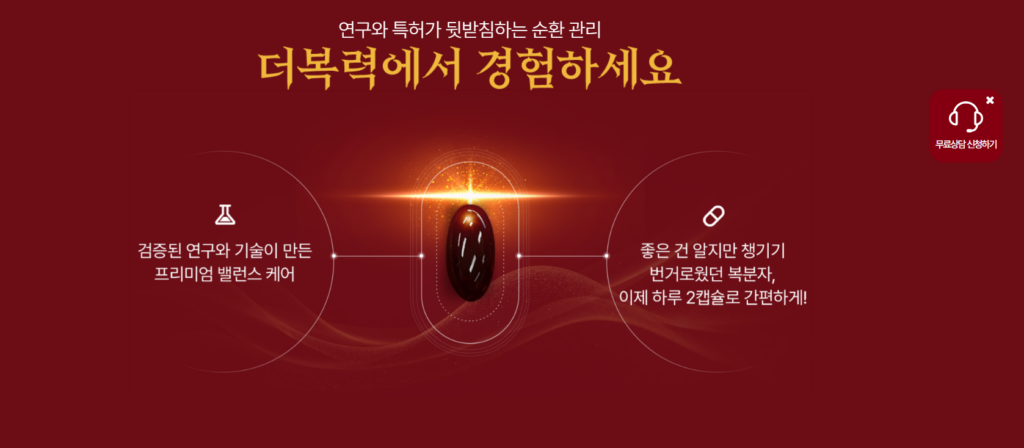 연구와 특허가 뒷받침하는 순환 관리
더복력에서 경험하세요

무료상담 신청하기

검증된 연구와 기술이 만든
프리미엄 밸런스 케어

좋은 건 알지만 챙기기
번거로웠던 복분자,
이제 하루 2캡슐로 간편하게!